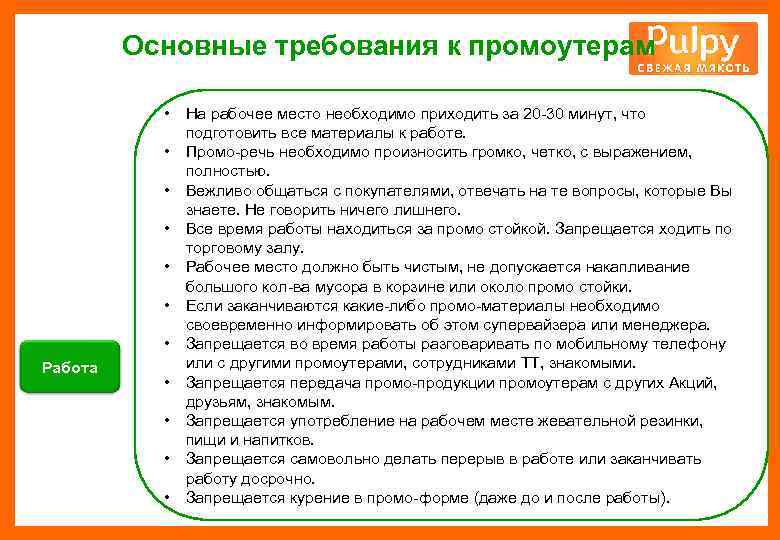 Основные требования к промоутерам

Pulpy
СВЕЖАЯ МЯКОТЬ

Работа

• На рабочее место необходимо приходить за 20-30 минут, что подготовить все материалы к работе.
• Промо-речь необходимо произносить громко, четко, с выражением, полностью.
• Вежливо общаться с покупателями, отвечать на те вопросы, которые Вы знаете. Не говорить ничего лишнего.
• Все время работы находиться за промо стойкой. Запрещается ходить по торговому залу.
• Рабочее место должно быть чистым, не допускается накапливание большого кол-ва мусора в корзине или около промо стойки.
• Если заканчиваются какие-либо промо-материалы необходимо своевременно информировать об этом супервайзера или менеджера.
• Запрещается во время работы разговаривать по мобильному телефону или с другими промоутерами, сотрудниками ТТ, знакомыми.
• Запрещается передача промо-продукции промоутерам с других Акций, друзьям, знакомым.
• Запрещается употребление на рабочем месте жевательной резинки, пищи и напитков.
• Запрещается самовольно делать перерыв в работе или заканчивать работу досрочно.
• Запрещается курение в промо-форме (даже до и после работы).